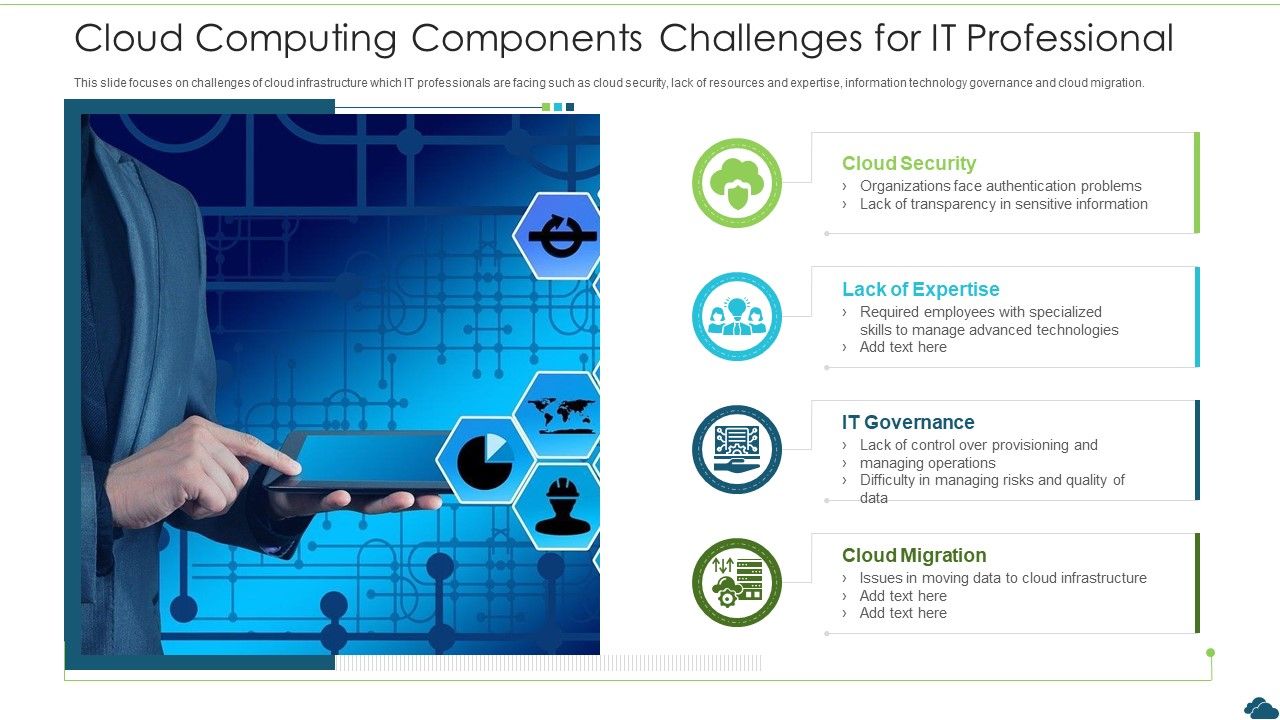 Cloud Computing Components Challenges for IT Professional

This slide focuses on challenges of cloud infrastructure which IT professionals are facing such as cloud security, lack of resources and expertise, information technology governance and cloud migration.

Cloud Security
› Organizations face authentication problems
› Lack of transparency in sensitive information

Lack of Expertise
› Required employees with specialized skills to manage advanced technologies
› Add text here

IT Governance
› Lack of control over provisioning and
› managing operations
› Difficulty in managing risks and quality of data

Cloud Migration
› Issues in moving data to cloud infrastructure
› Add text here
› Add text here